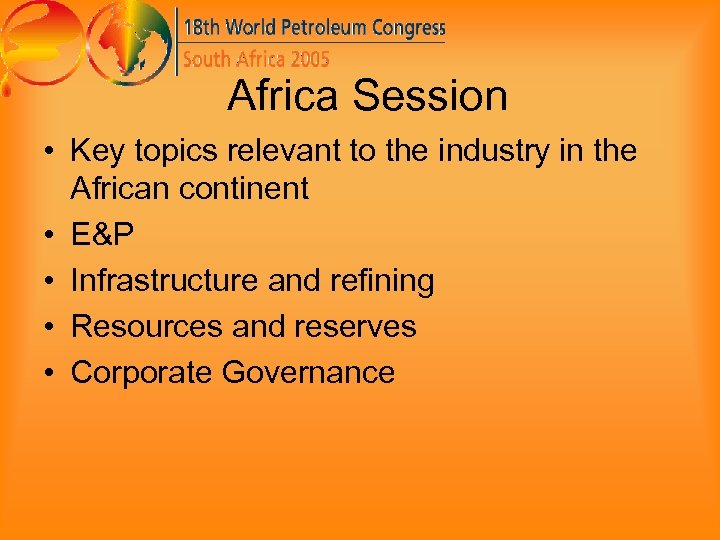 18th World Petroleum Congress
South Africa 2005

Africa Session

• Key topics relevant to the industry in the African continent
• E&P
• Infrastructure and refining
• Resources and reserves
• Corporate Governance